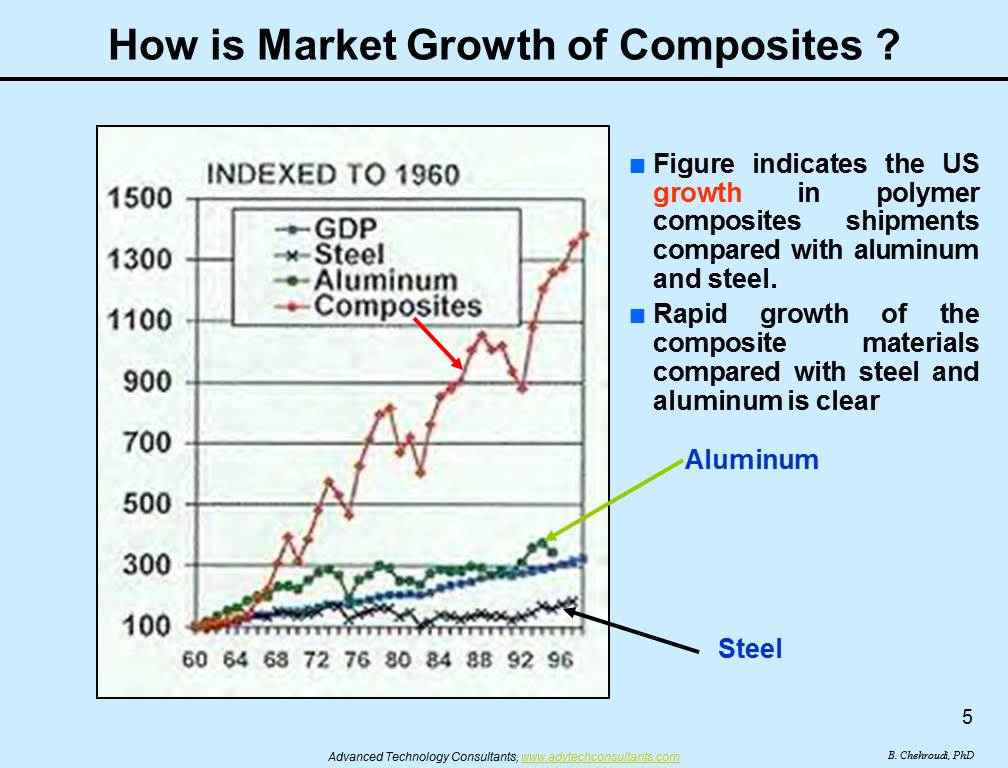 How is Market Growth of Composites ?

INDEXED TO 1960

GDP
Steel
Aluminum
Composites

1500
1300
1100
900
700
500
300
100

60 64 68 72 76 80 84 88 92 96

■ Figure indicates the US growth in polymer composites shipments compared with aluminum and steel.

■ Rapid growth of the composite materials compared with steel and aluminum is clear

Aluminum

Steel

5

Advanced Technology Consultants, www.advtechconsultants.com

B. Chehroudi, PhD